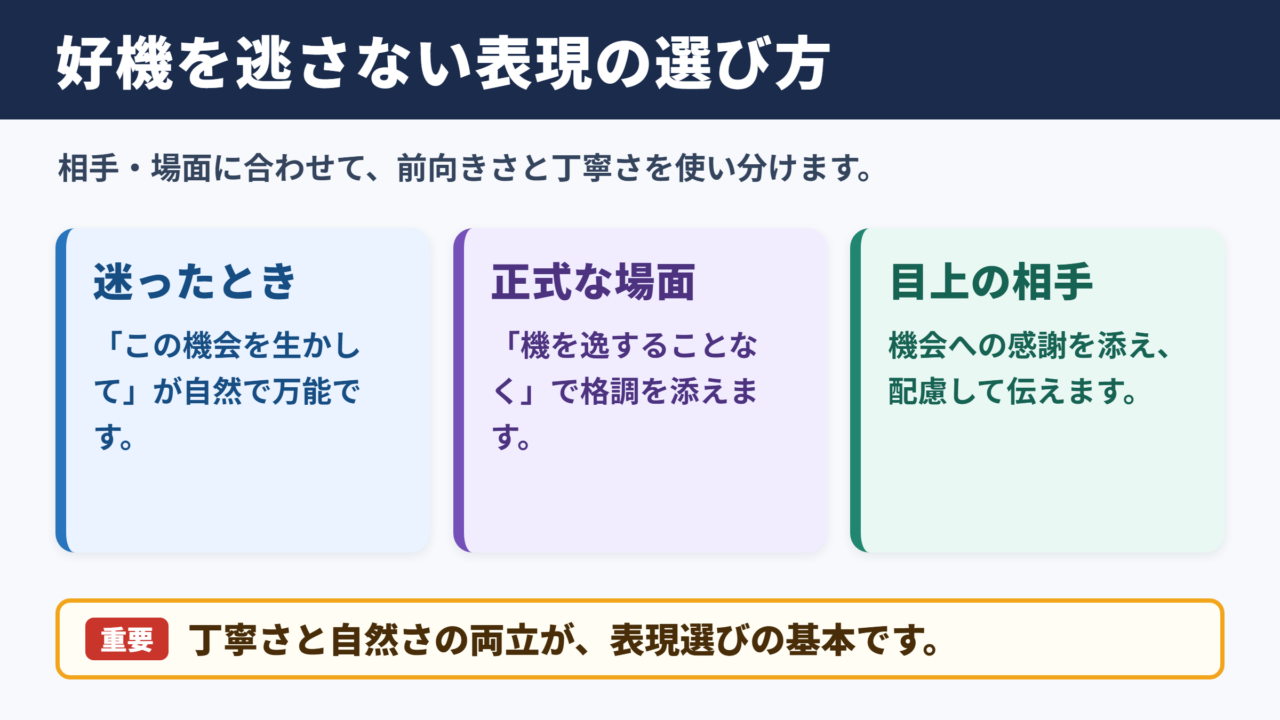 好機を逃さない表現の選び方

相手・場面に合わせて、前向きさと丁寧さを使い分けます。

迷ったとき

「この機会を生かして」が自然で万能です。

正式な場面

「機を逸することなく」で格調を添えます。

目上の相手

機会への感謝を添え、配慮して伝えます。

重要 丁寧さと自然さの両立が、表現選びの基本です。